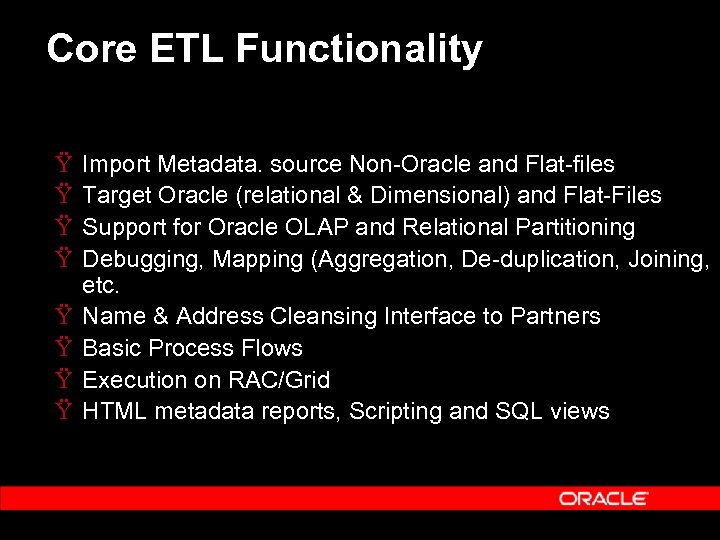 Core ETL Functionality

Ÿ Import Metadata. source Non-Oracle and Flat-files
Ÿ Target Oracle (relational & Dimensional) and Flat-Files
Ÿ Support for Oracle OLAP and Relational Partitioning
Ÿ Debugging, Mapping (Aggregation, De-duplication, Joining, etc.
Ÿ Name & Address Cleansing Interface to Partners
Ÿ Basic Process Flows
Ÿ Execution on RAC/Grid
Ÿ HTML metadata reports, Scripting and SQL views

ORACLE